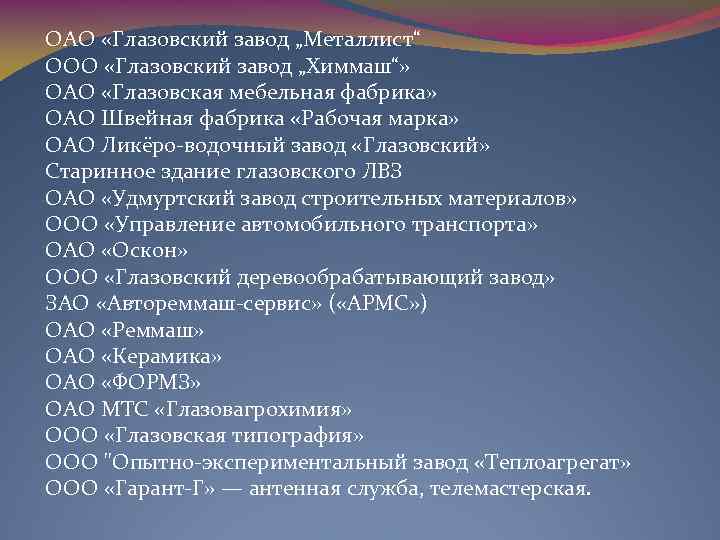 ОАО «Глазовский завод „Металлист“
ООО «Глазовский завод „Химмаш“»
ОАО «Глазовская мебельная фабрика»
ОАО Швейная фабрика «Рабочая марка»
ОАО Ликёро-водочный завод «Глазовский»
Старинное здание глазовского ЛВЗ
ОАО «Удмуртский завод строительных материалов»
ООО «Управление автомобильного транспорта»
ОАО «Оскон»
ООО «Глазовский деревообрабатывающий завод»
ЗАО «Автореммаш-сервис» («АРМС»)
ОАО «Реммаш»
ОАО «Керамика»
ОАО «ФОРМЗ»
ОАО МТС «Глазовагрохимия»
ООО «Глазовская типография»
ООО "Опытно-экспериментальный завод «Теплоагрегат»
ООО «Гарант-Г» — антенная служба, телемастерская.